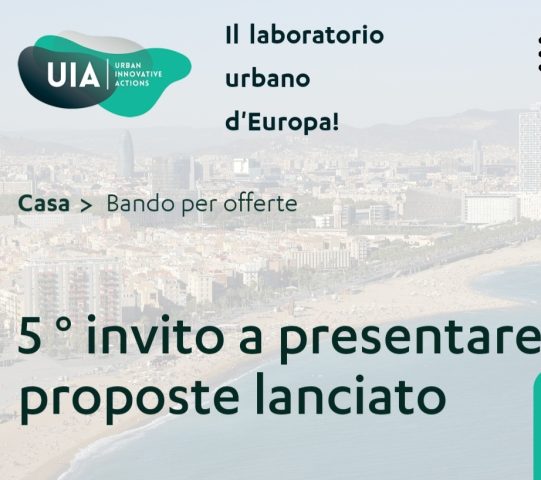 UIA URBAN INNOVATIVE ACTIONS

Il laboratorio urbano d'Europa!

Casa > Bando per offerte

5 ° invito a presentare proposte lanciato